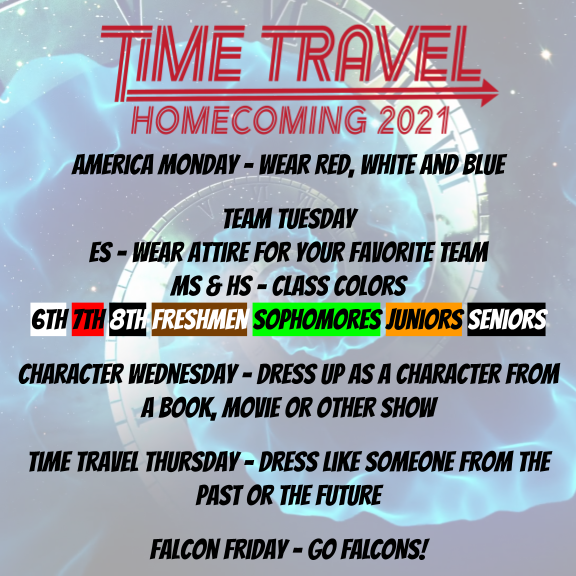 TIME TRAVEL
HOMECOMING 2021

AMERICA MONDAY - WEAR RED, WHITE AND BLUE

TEAM TUESDAY
ES - WEAR ATTIRE FOR YOUR FAVORITE TEAM
MS & HS - CLASS COLORS
6TH 7TH 8TH FRESHMEN SOPHOMORES JUNIORS SENIORS

CHARACTER WEDNESDAY - DRESS UP AS A CHARACTER FROM A BOOK, MOVIE OR OTHER SHOW

TIME TRAVEL THURSDAY - DRESS LIKE SOMEONE FROM THE PAST OR THE FUTURE

FALCON FRIDAY - GO FALCONS!